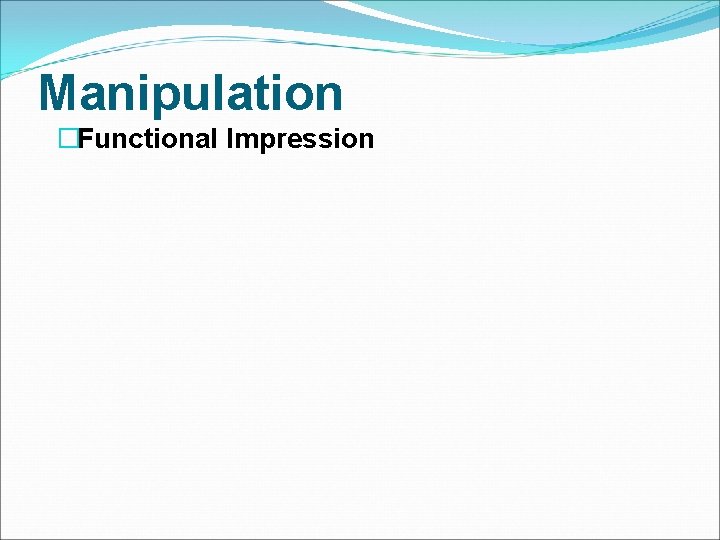 Manipulation

Functional Impression